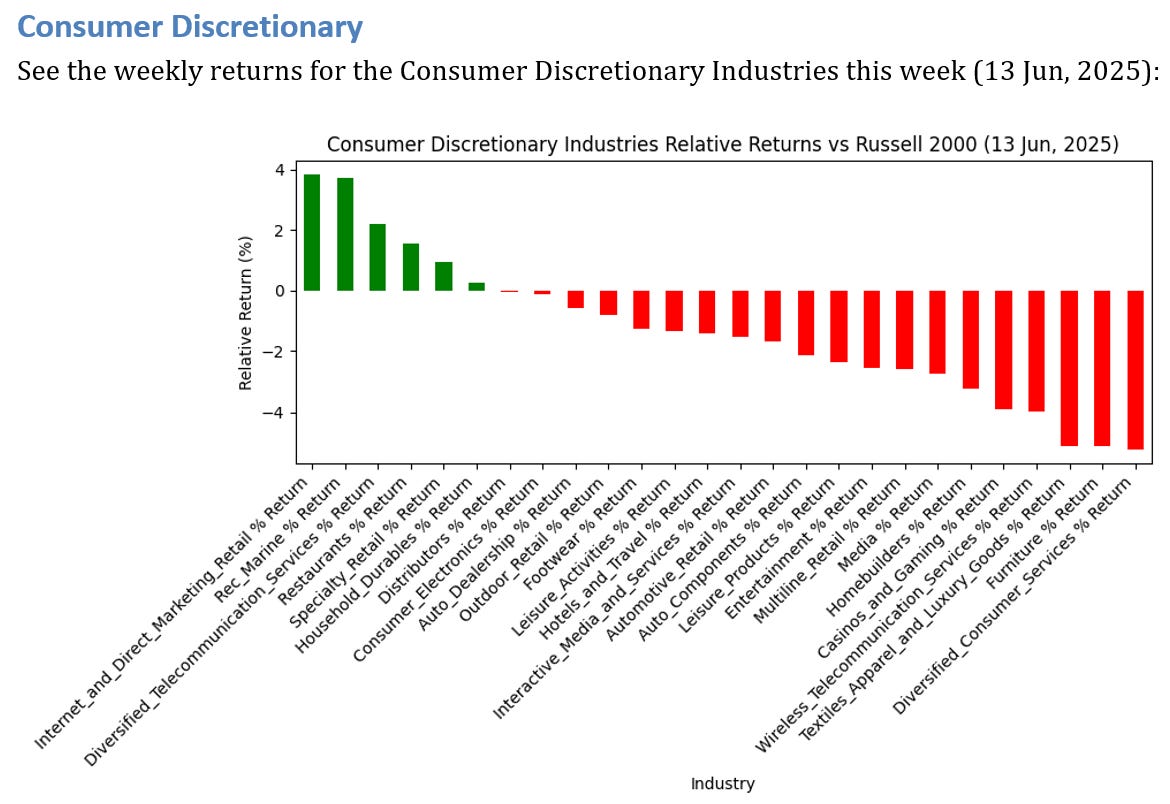 Consumer Discretionary

See the weekly returns for the Consumer Discretionary Industries this week (13 Jun, 2025):

Consumer Discretionary Industries Relative Returns vs Russell 2000 (13 Jun, 2025)

Relative Return (%)

4
2
0
−2
−4

Internet_and_Direct_Marketing_Retail % Return
Rec_Marine % Return
Diversified_Telecommunication_Services % Return
Restaurants % Return
Specialty_Retail % Return
Household_Durables % Return
Distributors % Return
Consumer_Electronics % Return
Auto_Dealership % Return
Outdoor_Retail % Return
Footwear % Return
Leisure_Activities % Return
Hotels_and_Travel % Return
Interactive_Media_and_Services % Return
Automotive_Retail % Return
Auto_Components % Return
Leisure_Products % Return
Entertainment % Return
Multiline_Retail % Return
Media % Return
Homebuilders % Return
Casinos_and_Gaming % Return
Wireless_Telecommunication_Services % Return
Textiles_Apparel_and_Luxury_Goods % Return
Furniture % Return
Diversified_Consumer_Services % Return

Industry